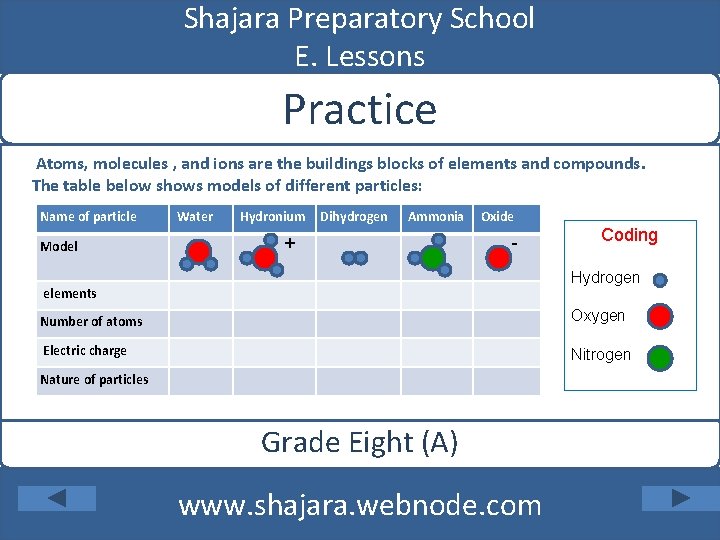 Shajara Preparatory School
E. Lessons

Practice

Atoms, molecules , and ions are the buildings blocks of elements and compounds.
The table below shows models of different particles:

| Name of particle | Water | Hydronium | Dihydrogen | Ammonia | Oxide |
|---|---|---|---|---|---|
| Model | | + | | | - |
| elements | | | | | |
| Number of atoms | | | | | |
| Electric charge | | | | | |
| Nature of particles | | | | | |

Coding
Hydrogen
Oxygen
Nitrogen

Grade Eight (A)

www.shajara.webnode.com